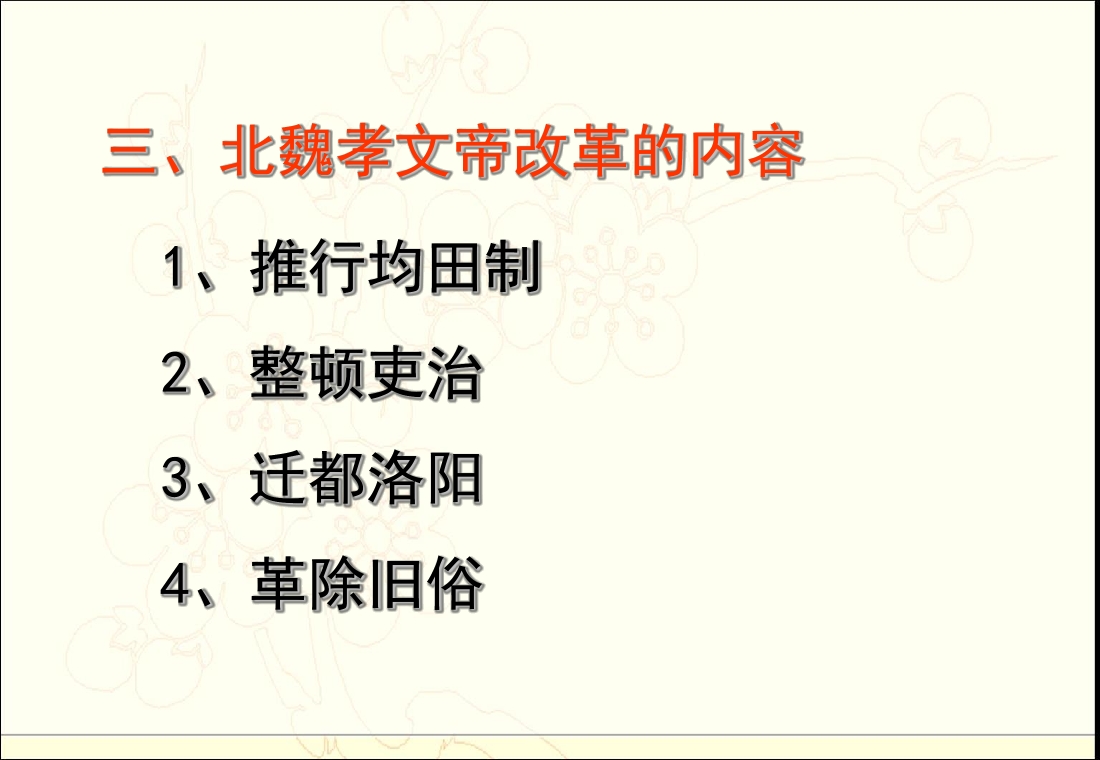 三、北魏孝文帝改革的内容

1、推行均田制

2、整顿吏治

3、迁都洛阳

4、革除旧俗